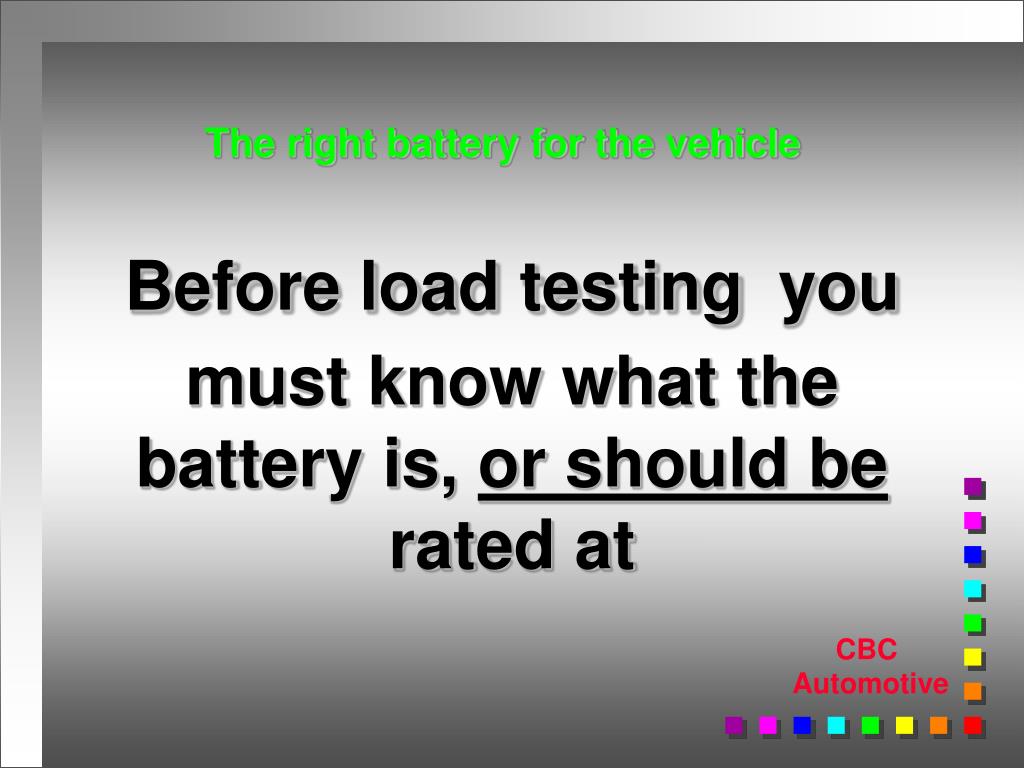 The right battery for the vehicle

Before load testing you must know what the battery is, or should be rated at

CBC Automotive